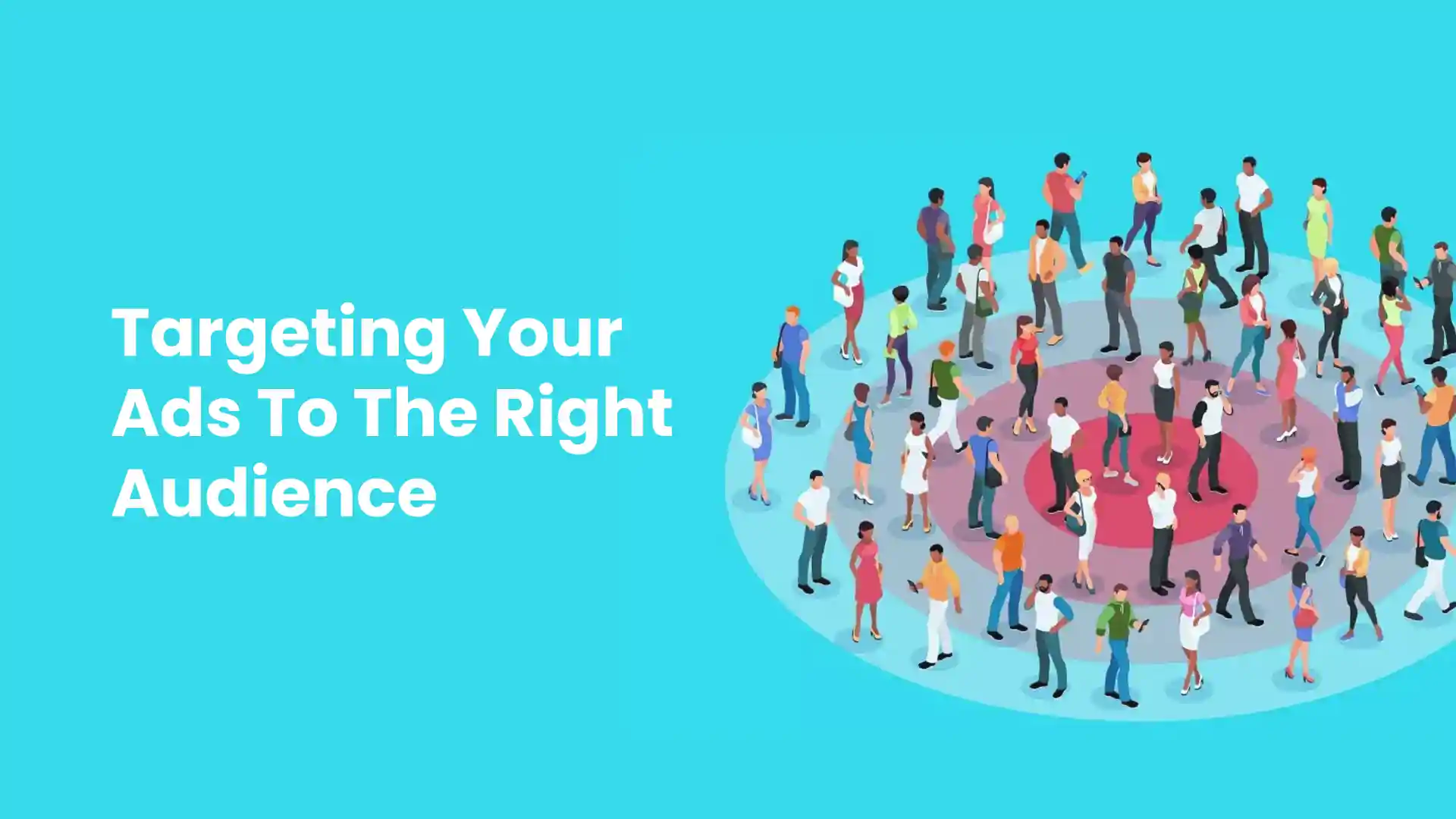 Targeting Your Ads To The Right Audience